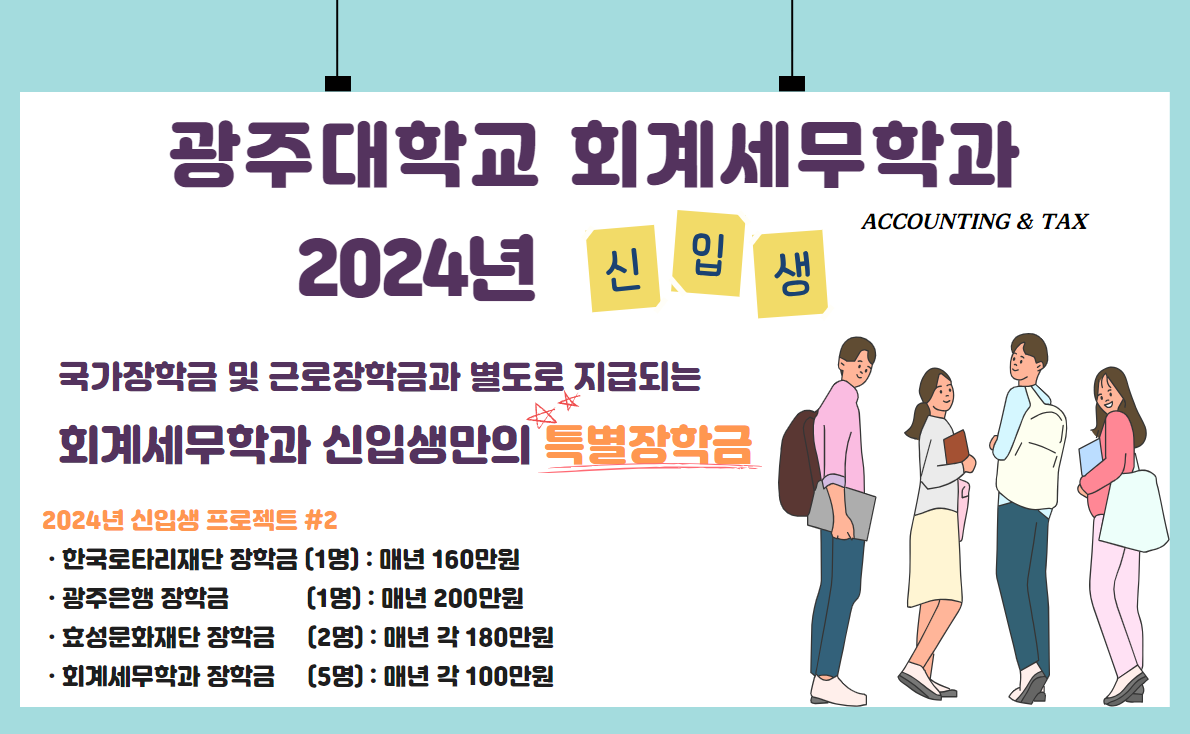 광주대학교 회계세무학과

ACCOUNTING & TAX

2024년 신 입 생

국가장학금 및 근로장학금과 별도로 지급되는

회계세무학과 신입생만의 특별장학금

2024년 신입생 프로젝트 #2

· 한국로타리재단 장학금 (1명) : 매년 160만원

· 광주은행 장학금 (1명) : 매년 200만원

· 효성문화재단 장학금 (2명) : 매년 각 180만원

· 회계세무학과 장학금 (5명) : 매년 각 100만원